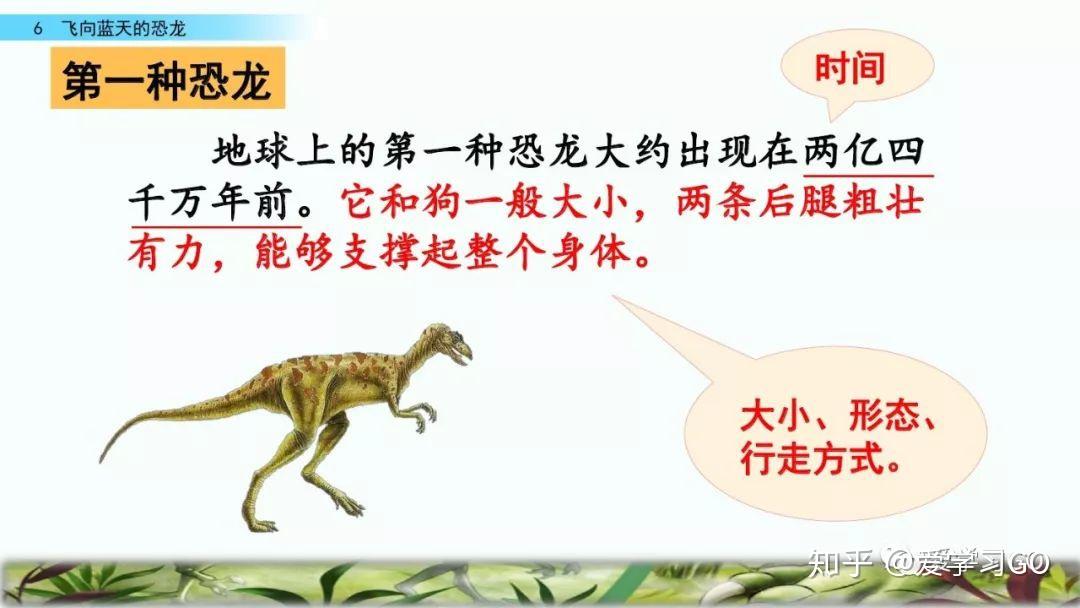 6 飞向蓝天的恐龙

第一种恐龙

时间

地球上的第一种恐龙大约出现在两亿四千万年前。它和狗一般大小，两条后腿粗壮有力，能够支撑起整个身体。

大小、形态、行走方式。

知乎 @爱学习GO